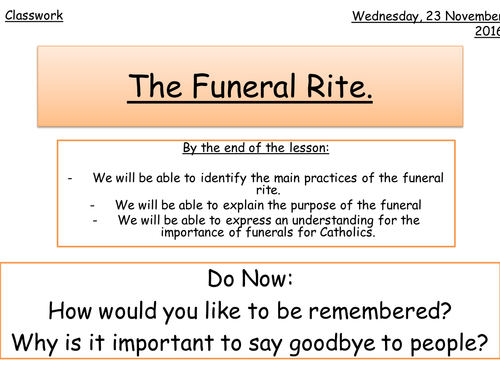 Classwork

Wednesday, 23 November 2016

The Funeral Rite.

By the end of the lesson:

- We will be able to identify the main practices of the funeral rite.
- We will be able to explain the purpose of the funeral
- We will be able to express an understanding for the importance of funerals for Catholics.

Do Now:
How would you like to be remembered?
Why is it important to say goodbye to people?